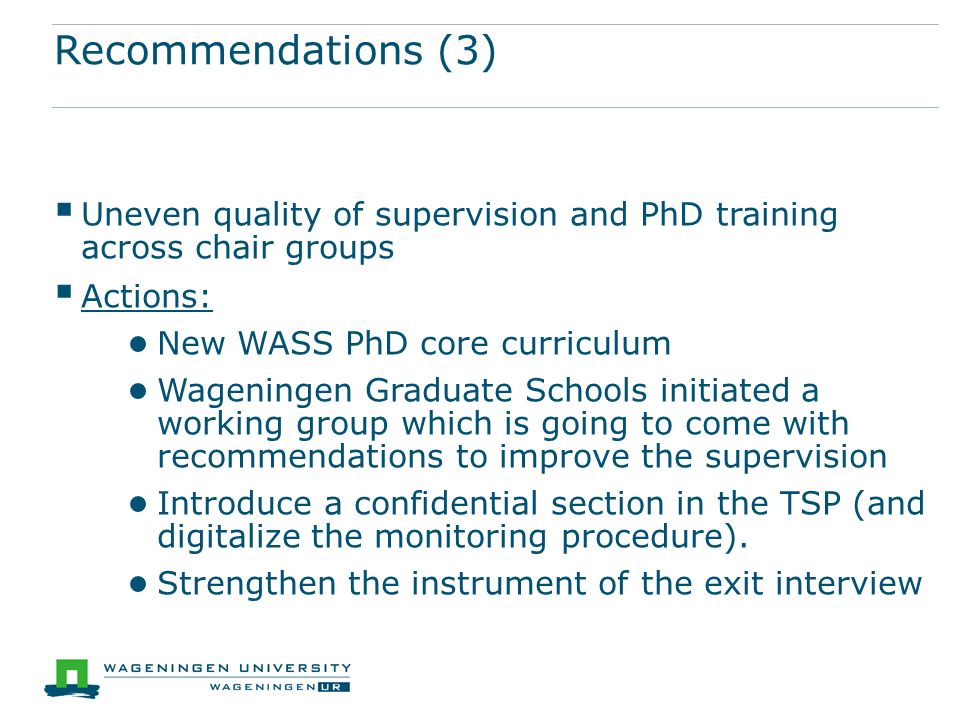 Recommendations (3)

▪ Uneven quality of supervision and PhD training across chair groups

▪ Actions:

● New WASS PhD core curriculum

● Wageningen Graduate Schools initiated a working group which is going to come with recommendations to improve the supervision

● Introduce a confidential section in the TSP (and digitalize the monitoring procedure).

● Strengthen the instrument of the exit interview

WAGENINGEN UNIVERSITY
WAGENINGEN UR